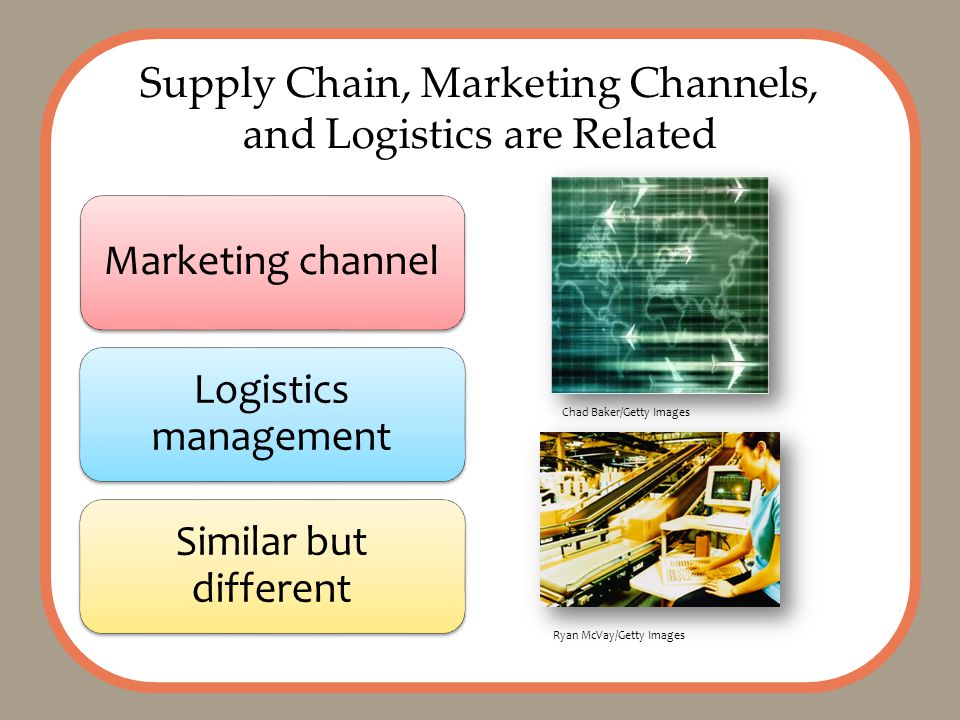 Supply Chain, Marketing Channels, and Logistics are Related

Marketing channel

Logistics management

Similar but different

Chad Baker/Getty Images

Ryan McVay/Getty Images